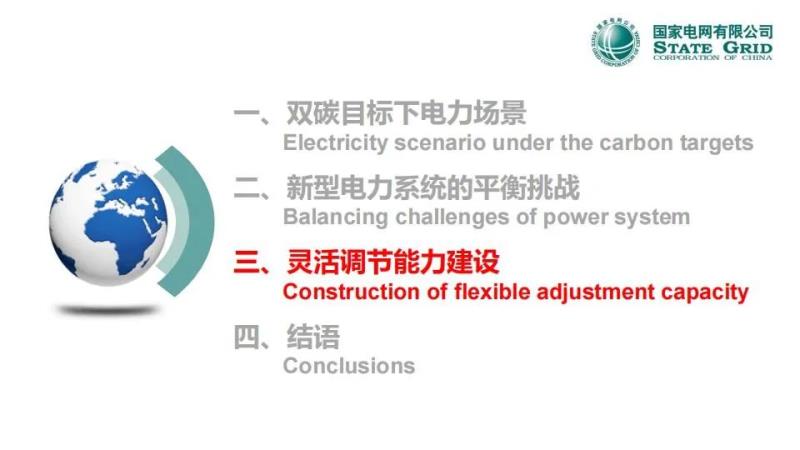 国家电网有限公司
STATE GRID
CORPORATION OF CHINA

一、双碳目标下电力场景
Electricity scenario under the carbon targets

二、新型电力系统的平衡挑战
Balancing challenges of power system

三、灵活调节能力建设
Construction of flexible adjustment capacity

四、结语
Conclusions